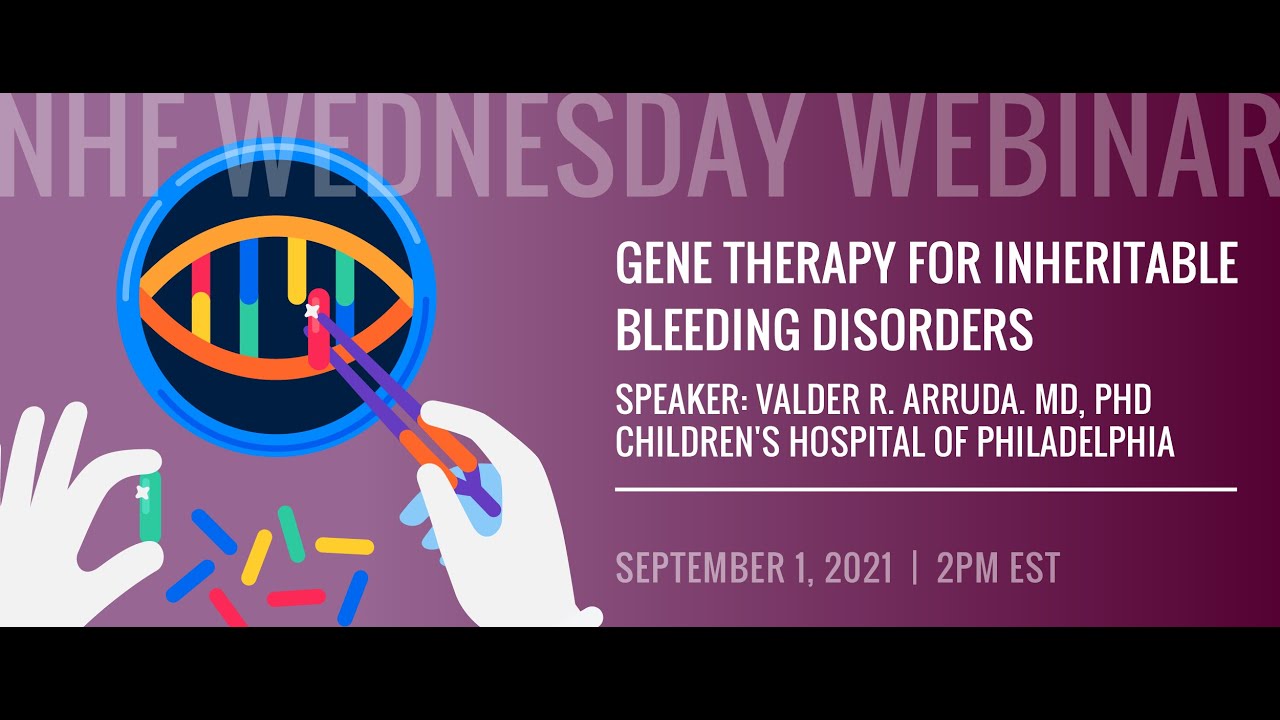 NHF WEDNESDAY WEBINAR

GENE THERAPY FOR INHERITABLE BLEEDING DISORDERS

SPEAKER: VALDER R. ARRUDA. MD, PHD
CHILDREN'S HOSPITAL OF PHILADELPHIA

SEPTEMBER 1, 2021 | 2PM EST